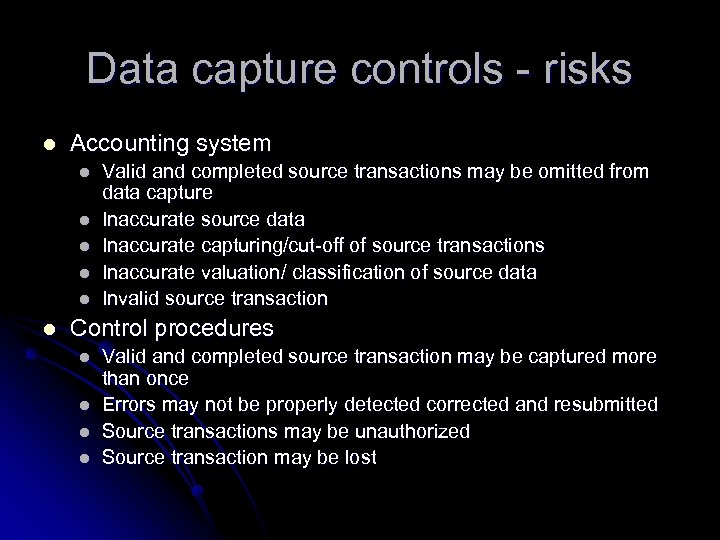 Data capture controls - risks

- Accounting system
  - Valid and completed source transactions may be omitted from data capture
  - Inaccurate source data
  - Inaccurate capturing/cut-off of source transactions
  - Inaccurate valuation/ classification of source data
  - Invalid source transaction
- Control procedures
  - Valid and completed source transaction may be captured more than once
  - Errors may not be properly detected corrected and resubmitted
  - Source transactions may be unauthorized
  - Source transaction may be lost